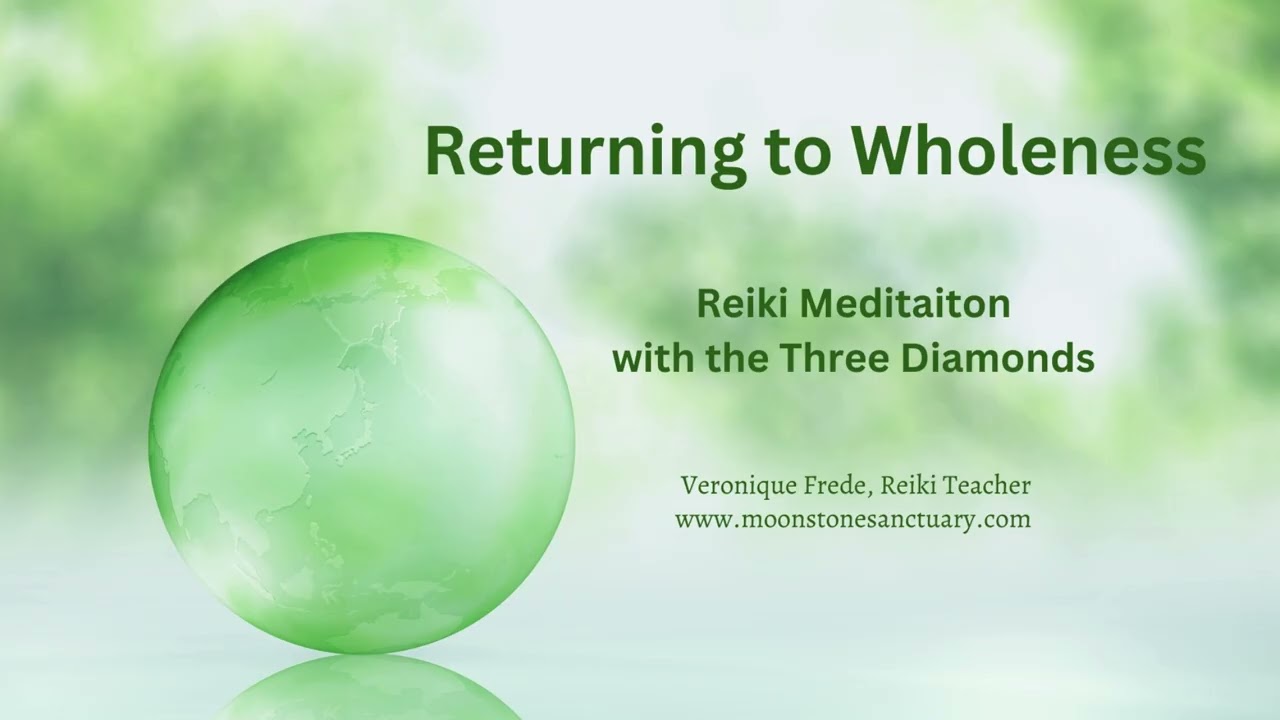 Returning to Wholeness

Reiki Meditaiton
with the Three Diamonds

Veronique Frede, Reiki Teacher
www.moonstonesanctuary.com